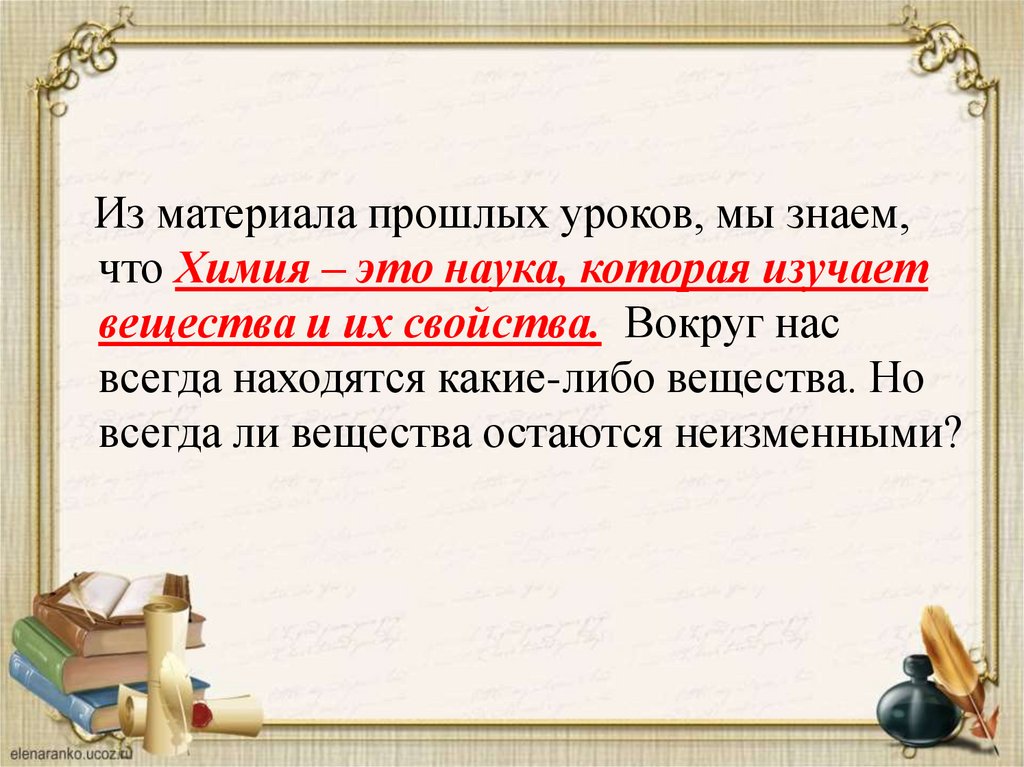 Из материала прошлых уроков, мы знаем, что Химия – это наука, которая изучает вещества и их свойства. Вокруг нас всегда находятся какие-либо вещества. Но всегда ли вещества остаются неизменными?

elenaranko.ucoz.ru